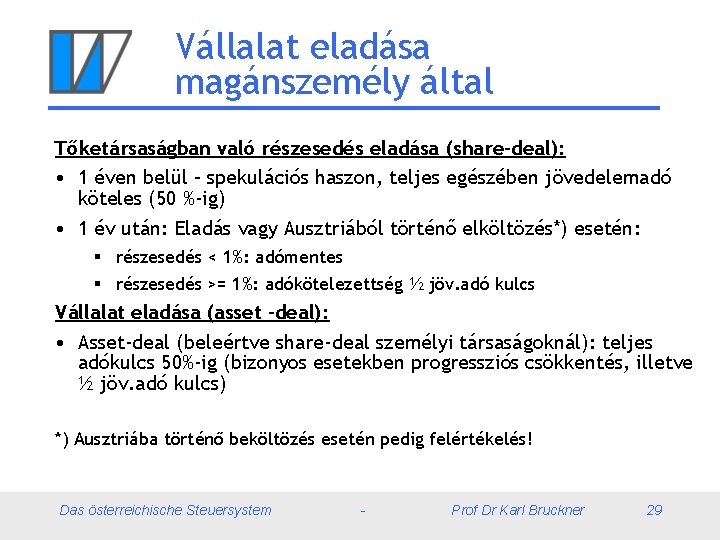 Vállalat eladása magánszemély által

Tőketársaságban való részesedés eladása (share-deal):

• 1 éven belül – spekulációs haszon, teljes egészében jövedelemadó köteles (50 %-ig)

• 1 év után: Eladás vagy Ausztriából történő elköltözés*) esetén:

▪ részesedés < 1%: adómentes

▪ részesedés >= 1%: adókötelezettség ½ jöv.adó kulcs

Vállalat eladása (asset –deal):

• Asset-deal (beleértve share-deal személyi társaságoknál): teljes adókulcs 50%-ig (bizonyos esetekben progressziós csökkentés, illetve ½ jöv.adó kulcs)

*) Ausztriába történő beköltözés esetén pedig felértékelés!

Das österreichische Steuersystem - Prof Dr Karl Bruckner 29